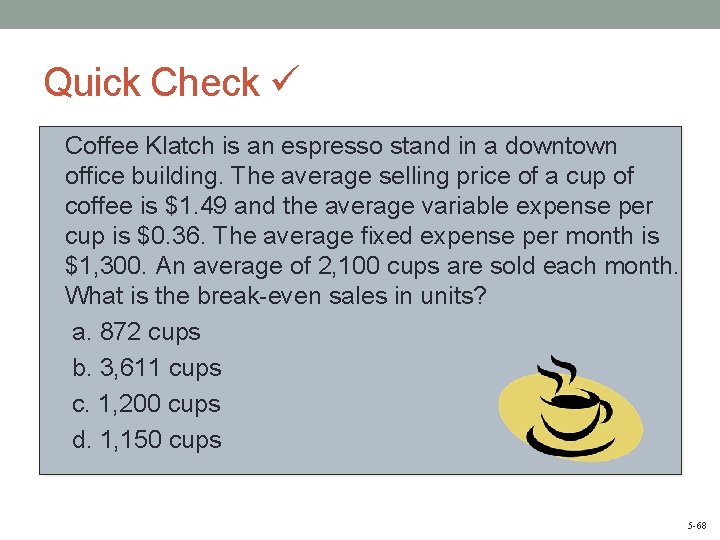 Quick Check ✓

Coffee Klatch is an espresso stand in a downtown office building. The average selling price of a cup of coffee is \$1.49 and the average variable expense per cup is \$0.36. The average fixed expense per month is \$1,300. An average of 2,100 cups are sold each month. What is the break-even sales in units?

a. 872 cups

b. 3,611 cups

c. 1,200 cups

d. 1,150 cups

5-68